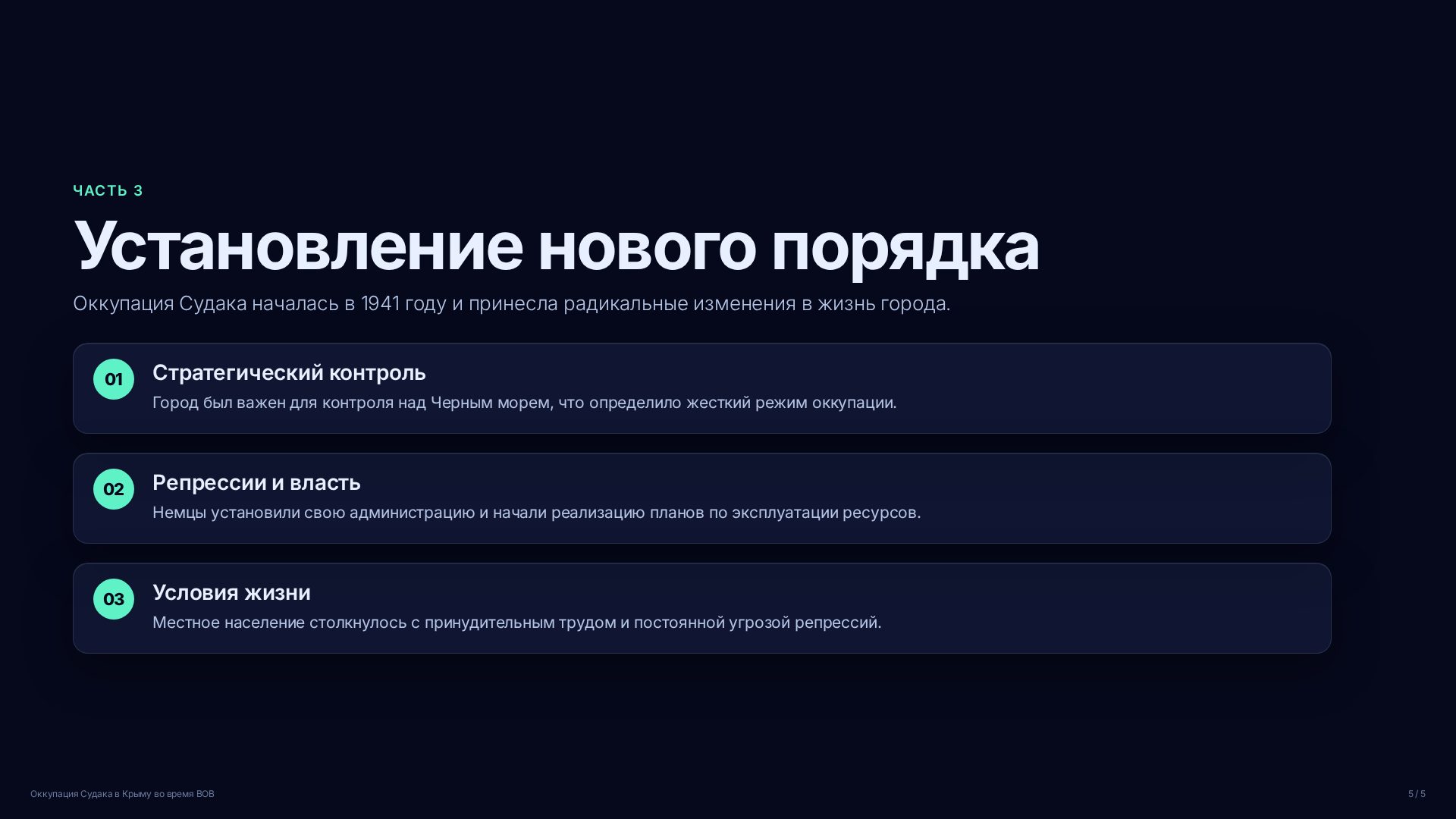 ЧАСТЬ 3

Установление нового порядка

Оккупация Судака началась в 1941 году и принесла радикальные изменения в жизнь города.

01
Стратегический контроль
Город был важен для контроля над Черным морем, что определило жесткий режим оккупации.

02
Репрессии и власть
Немцы установили свою администрацию и начали реализацию планов по эксплуатации ресурсов.

03
Условия жизни
Местное население столкнулось с принудительным трудом и постоянной угрозой репрессий.

Оккупация Судака в Крыму во время ВОВ

5 / 5